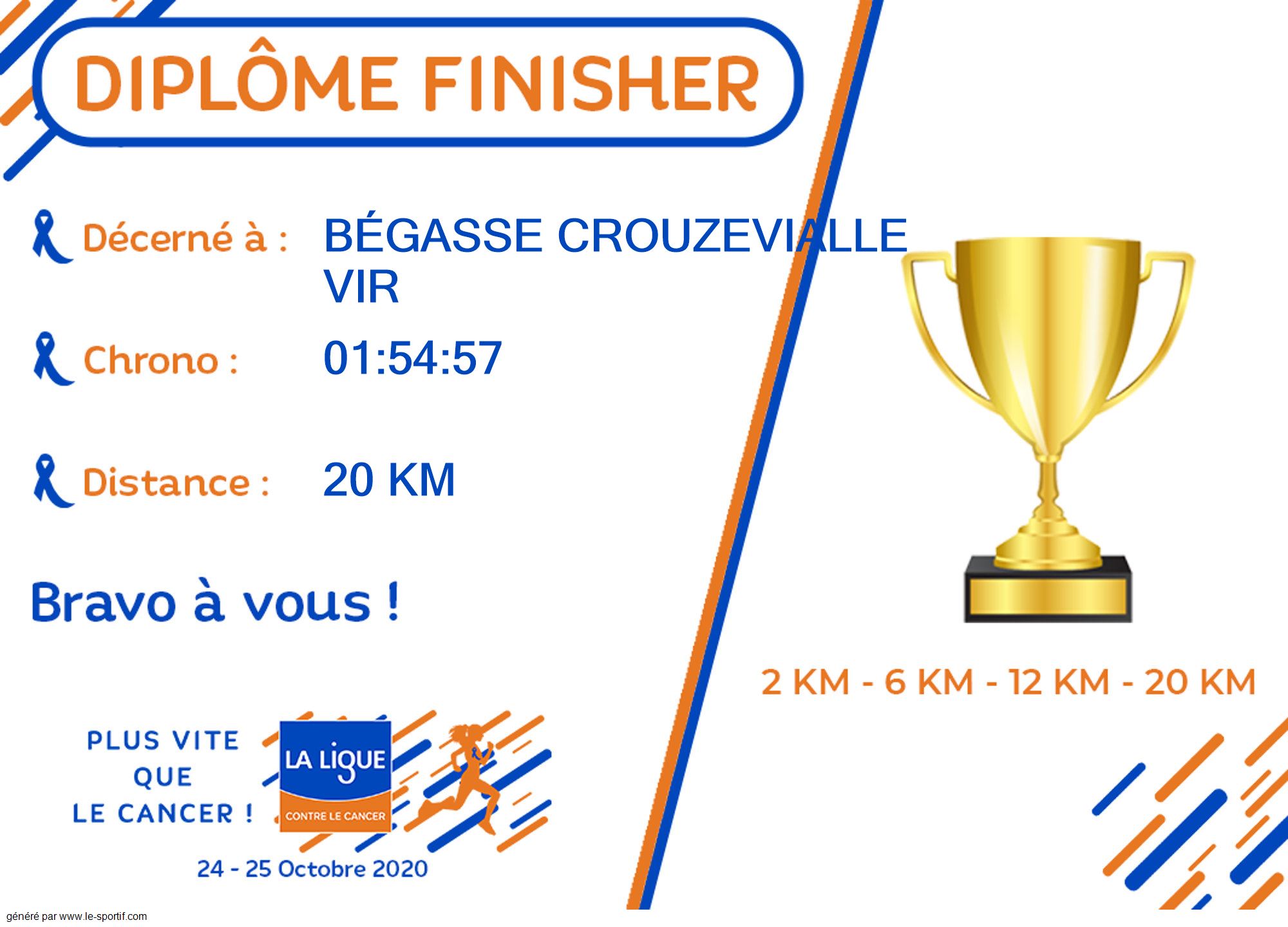 DIPLÔME FINISHER

Décerné à : BÉGASSE CROUZEVIALLE VIR

Chrono : 01:54:57

Distance : 20 KM

Bravo à vous !

2 KM - 6 KM - 12 KM - 20 KM

PLUS VITE
QUE
LE CANCER !

LA LIGUE
CONTRE LE CANCER

24 - 25 Octobre 2020

généré par www.le-sportif.com